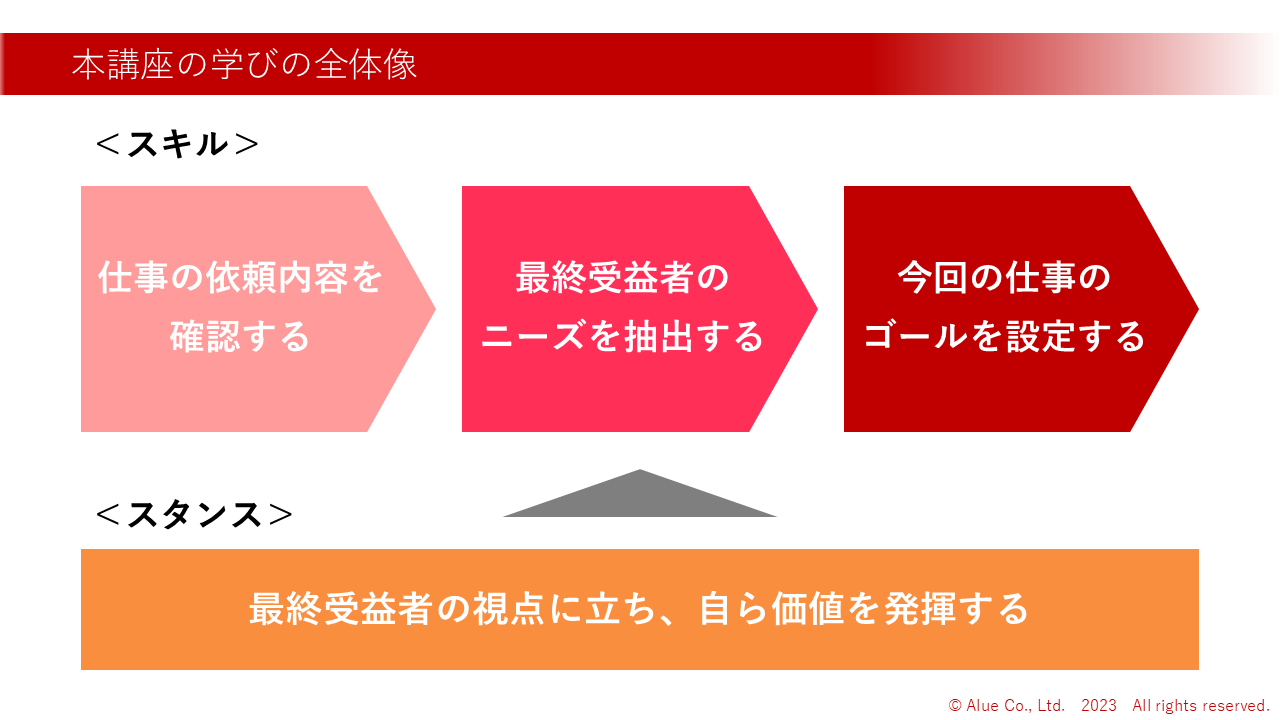 本講座の学びの全体像

＜スキル＞

仕事の依頼内容を確認する

最終受益者のニーズを抽出する

今回の仕事のゴールを設定する

＜スタンス＞

最終受益者の視点に立ち、自ら価値を発揮する

© Alue Co., Ltd. 2023 All rights reserved.